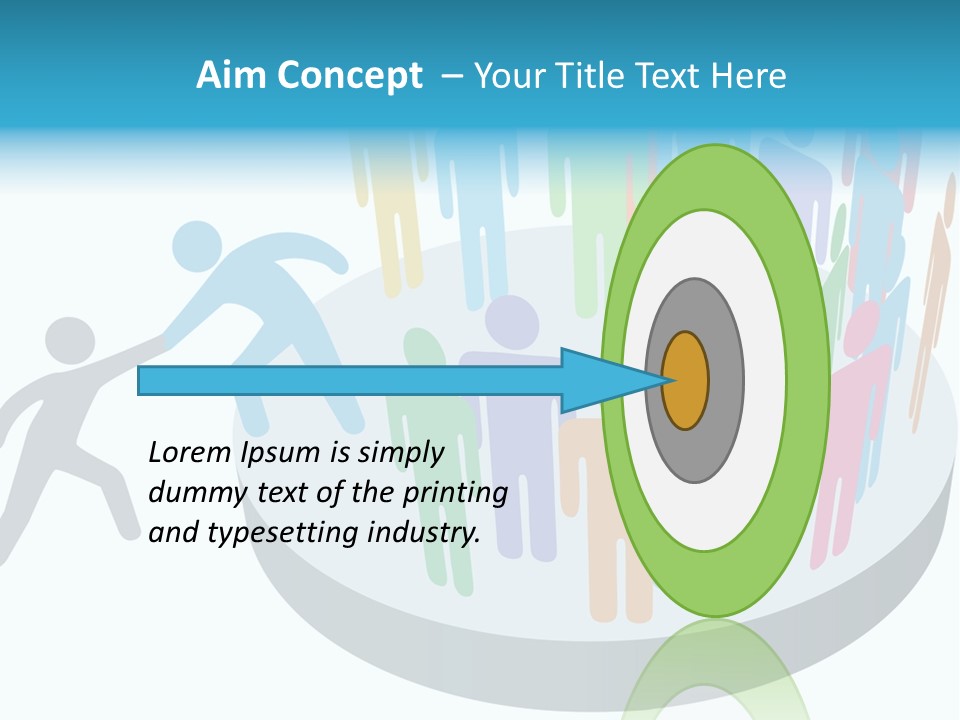 Aim Concept – Your Title Text Here

Lorem Ipsum is simply dummy text of the printing and typesetting industry.